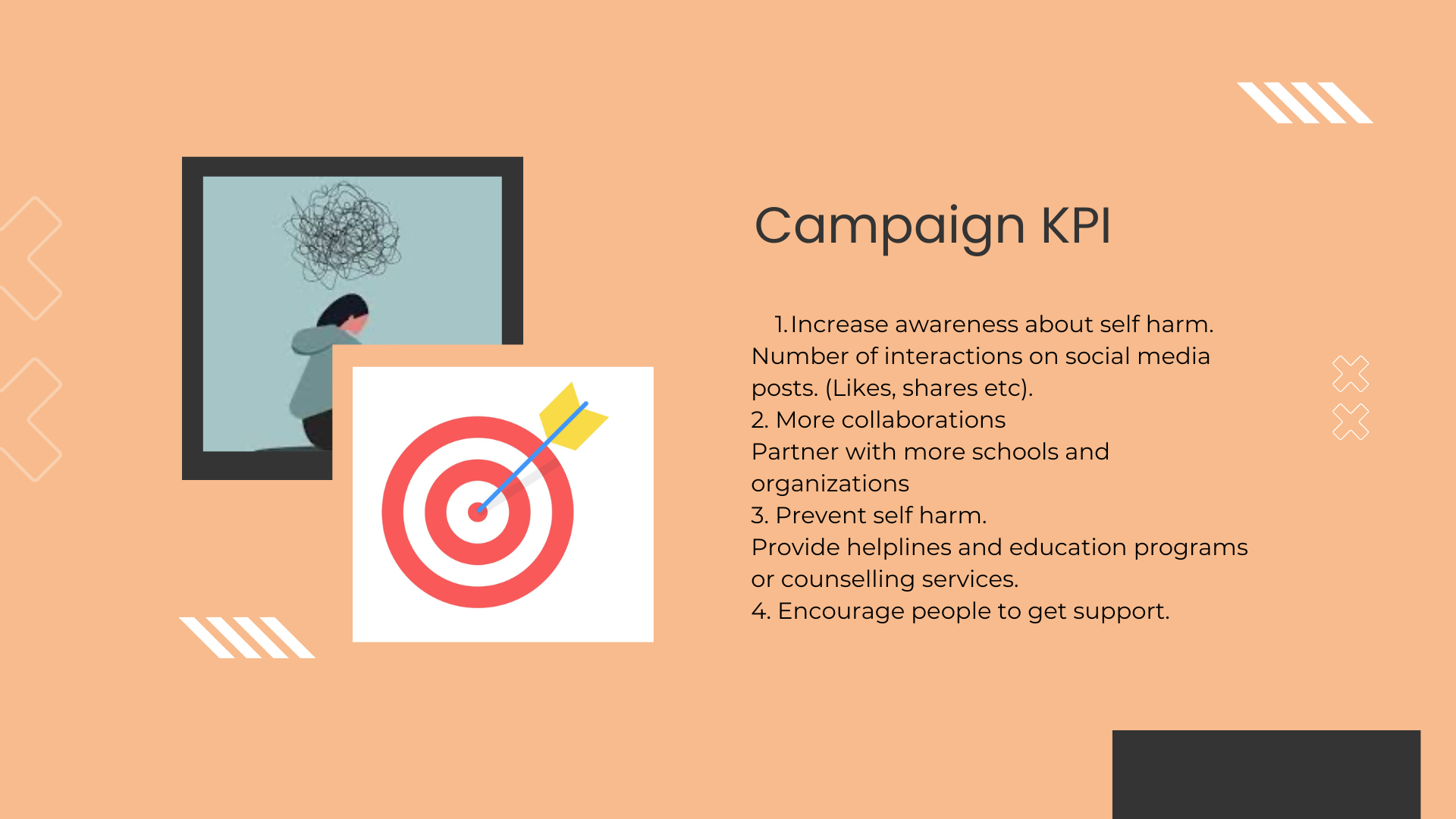 Campaign KPI

1. Increase awareness about self harm.
Number of interactions on social media posts. (Likes, shares etc).
2. More collaborations
Partner with more schools and organizations
3. Prevent self harm.
Provide helplines and education programs or counselling services.
4. Encourage people to get support.